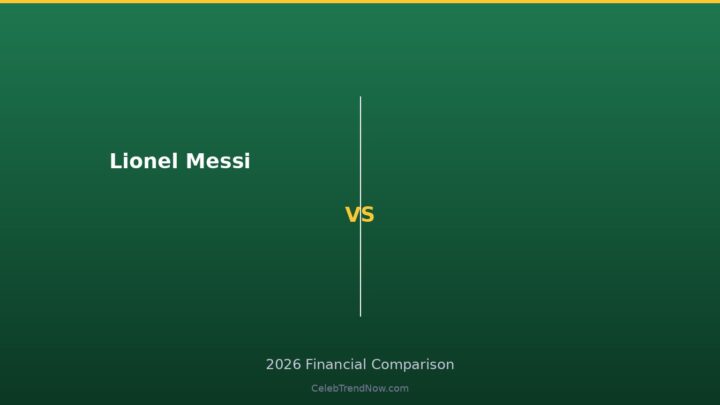 Lionel Messi

VS

2026 Financial Comparison

CelebTrendNow.com